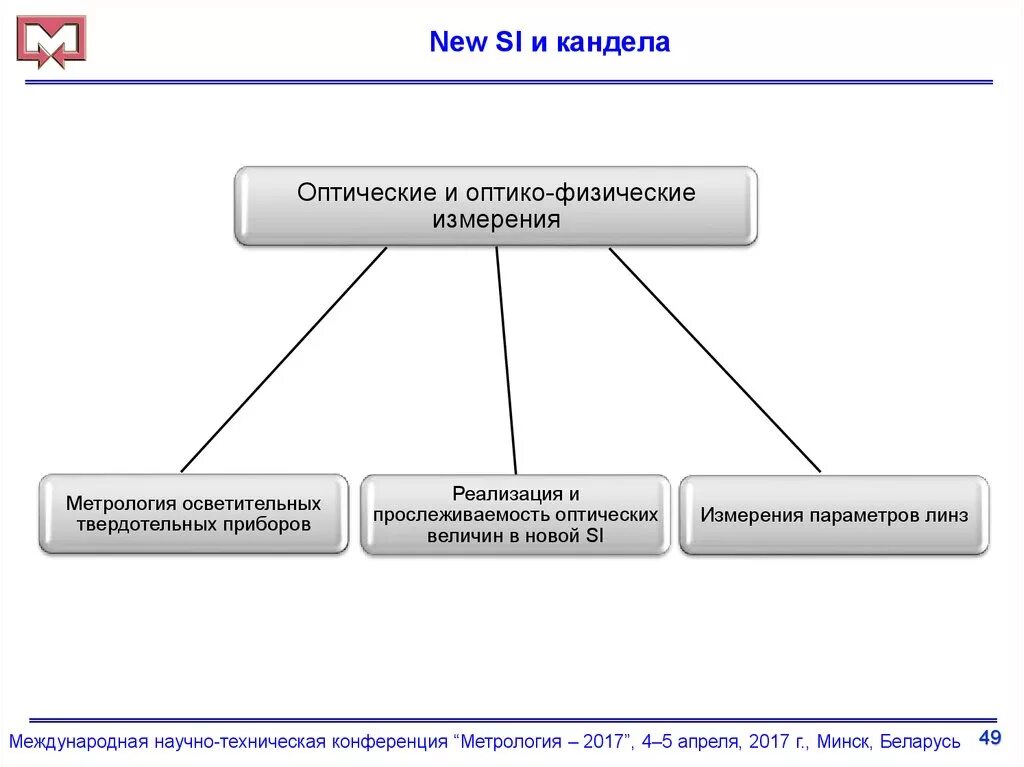 New SI и кандела

Оптические и оптико-физические измерения

Метрология осветительных твердотельных приборов

Реализация и прослеживаемость оптических величин в новой SI

Измерения параметров линз

Международная научно-техническая конференция “Метрология – 2017”, 4–5 апреля, 2017 г., Минск, Беларусь

49